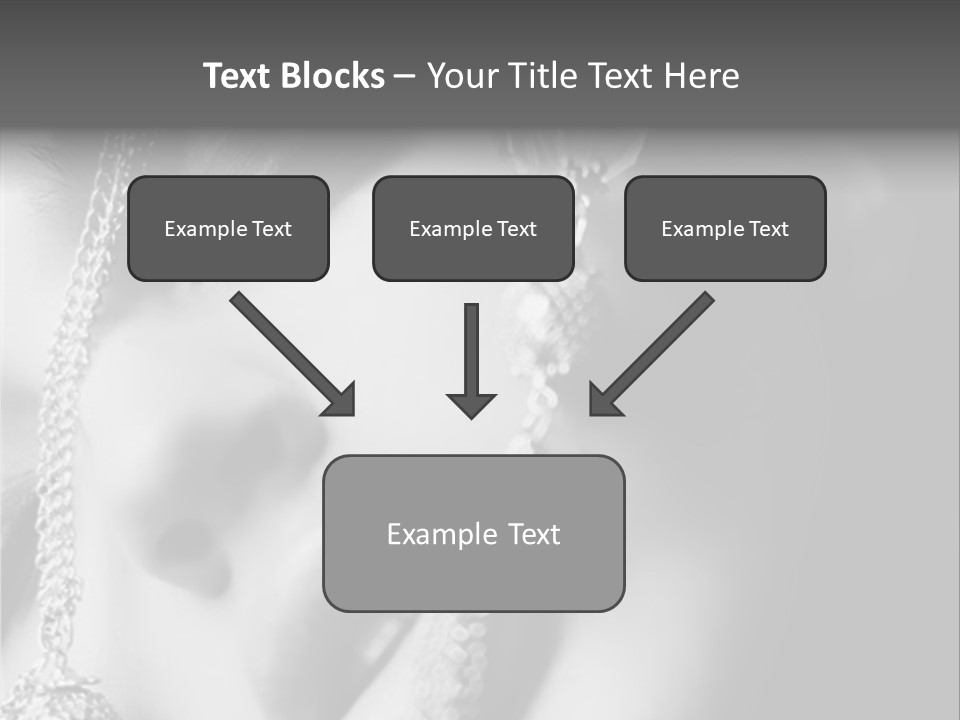 Text Blocks – Your Title Text Here

Example Text

Example Text

Example Text

Example Text